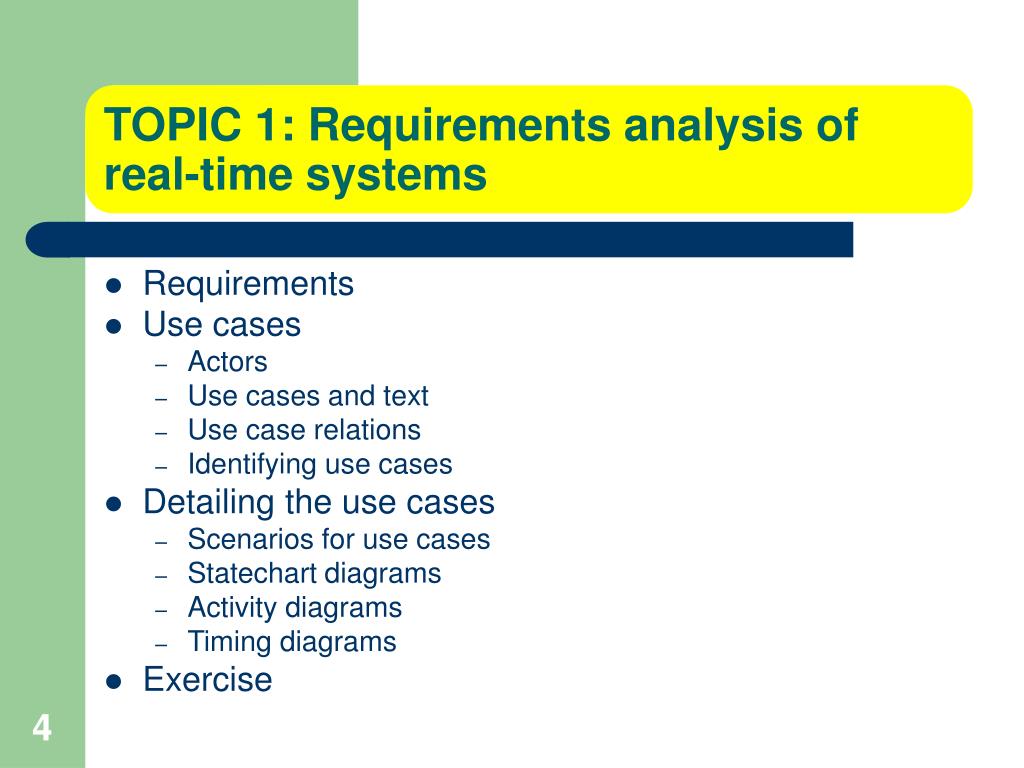 TOPIC 1: Requirements analysis of real-time systems

- Requirements
- Use cases
  – Actors
  – Use cases and text
  – Use case relations
  – Identifying use cases
- Detailing the use cases
  – Scenarios for use cases
  – Statechart diagrams
  – Activity diagrams
  – Timing diagrams
- Exercise

4